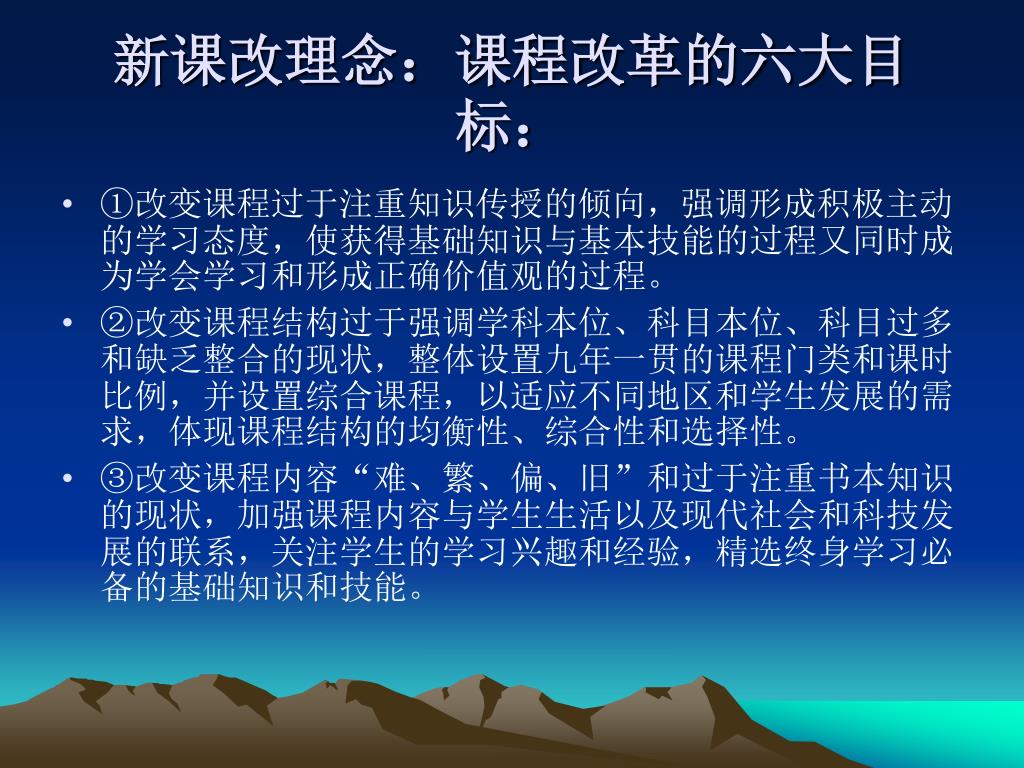 新课改理念：课程改革的六大目标：

• ①改变课程过于注重知识传授的倾向，强调形成积极主动的学习态度，使获得基础知识与基本技能的过程又同时成为学会学习和形成正确价值观的过程。

• ②改变课程结构过于强调学科本位、科目本位、科目过多和缺乏整合的现状，整体设置九年一贯的课程门类和课时比例，并设置综合课程，以适应不同地区和学生发展的需求，体现课程结构的均衡性、综合性和选择性。

• ③改变课程内容“难、繁、偏、旧”和过于注重书本知识的现状，加强课程内容与学生生活以及现代社会和科技发展的联系，关注学生的学习兴趣和经验，精选终身学习必备的基础知识和技能。